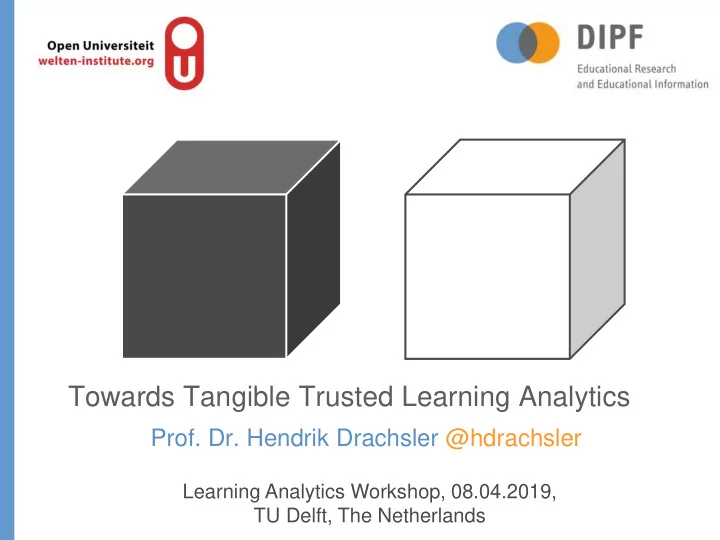 Open Universiteit
welten-institute.org

DIPF
Educational Research
and Educational Information

Towards Tangible Trusted Learning Analytics

Prof. Dr. Hendrik Drachsler @hdrachsler

Learning Analytics Workshop, 08.04.2019,
TU Delft, The Netherlands